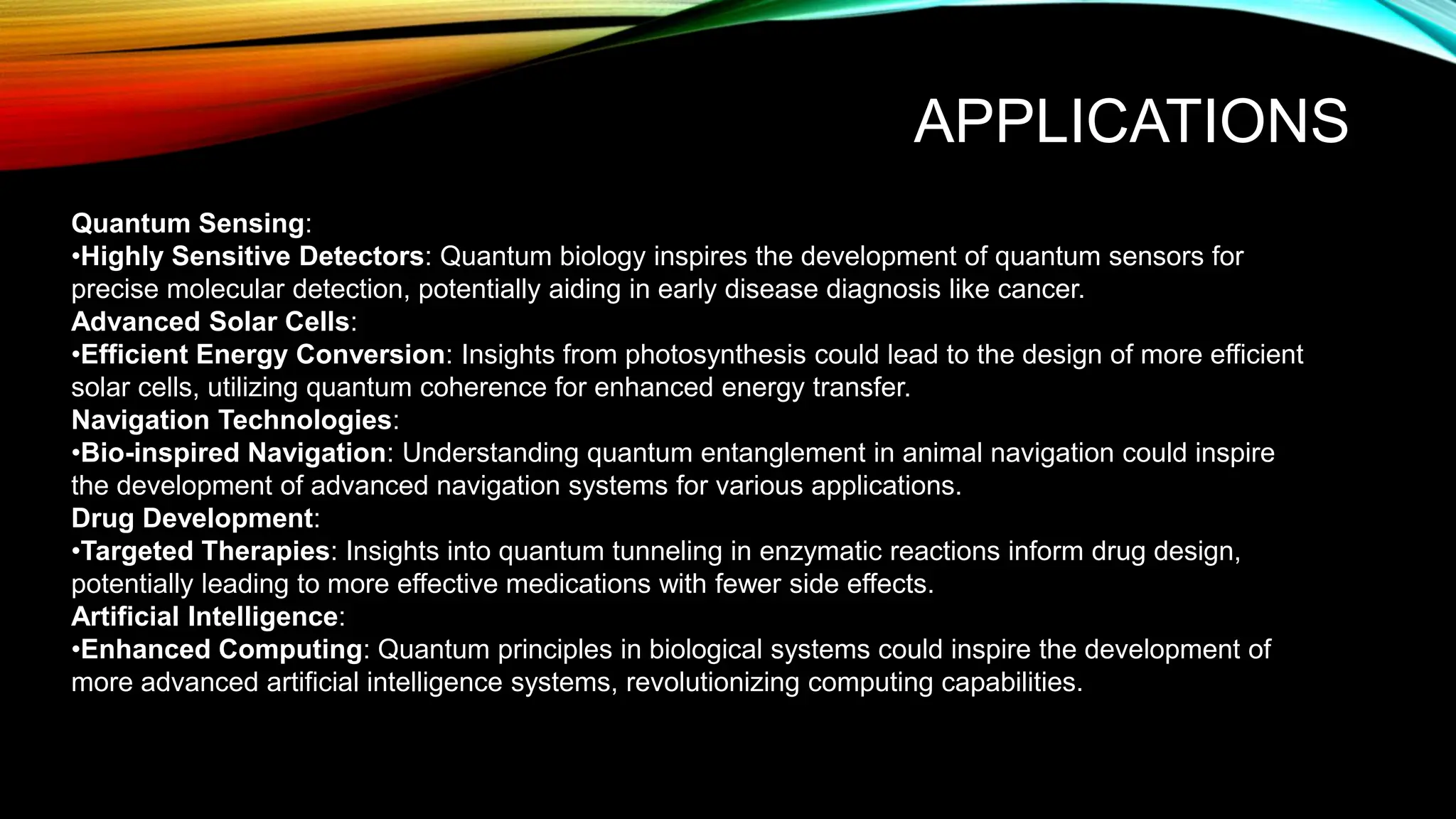 APPLICATIONS

Quantum Sensing:
•Highly Sensitive Detectors: Quantum biology inspires the development of quantum sensors for precise molecular detection, potentially aiding in early disease diagnosis like cancer.
Advanced Solar Cells:
•Efficient Energy Conversion: Insights from photosynthesis could lead to the design of more efficient solar cells, utilizing quantum coherence for enhanced energy transfer.
Navigation Technologies:
•Bio-inspired Navigation: Understanding quantum entanglement in animal navigation could inspire the development of advanced navigation systems for various applications.
Drug Development:
•Targeted Therapies: Insights into quantum tunneling in enzymatic reactions inform drug design, potentially leading to more effective medications with fewer side effects.
Artificial Intelligence:
•Enhanced Computing: Quantum principles in biological systems could inspire the development of more advanced artificial intelligence systems, revolutionizing computing capabilities.